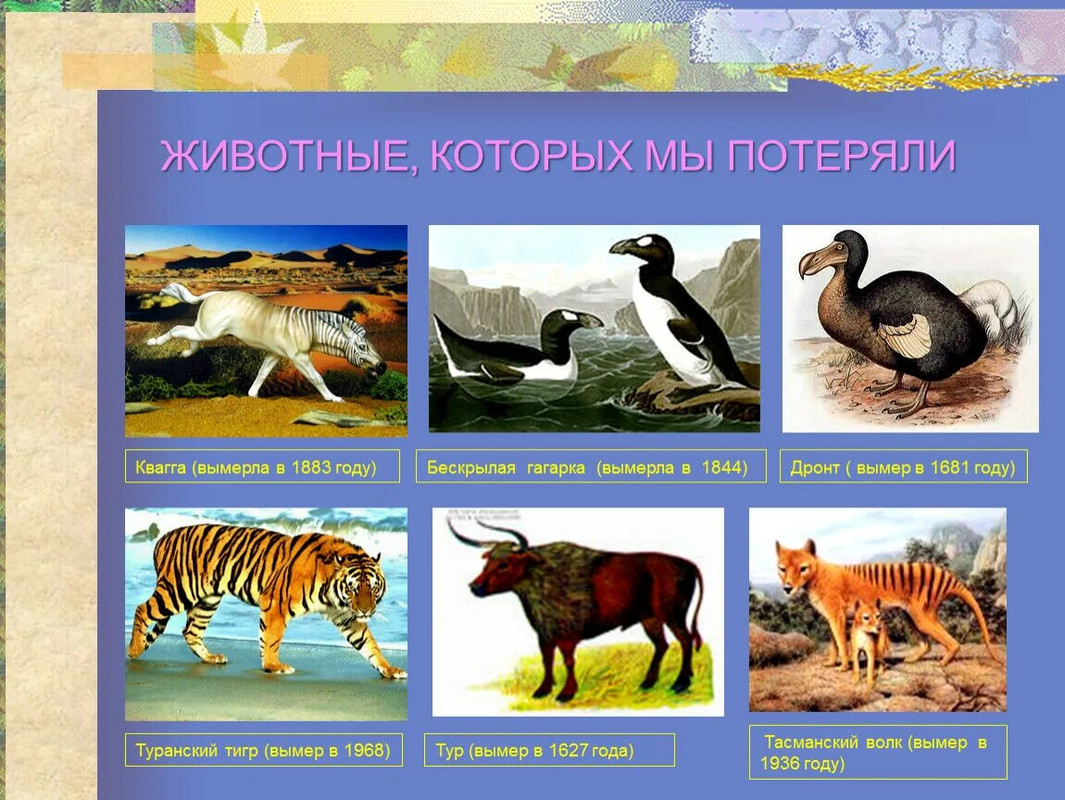 ЖИВОТНЫЕ, КОТОРЫХ МЫ ПОТЕРЯЛИ

Квагга (вымерла в 1883 году)

Бескрылая гагарка (вымерла в 1844)

Дронт ( вымер в 1681 году)

Туранский тигр (вымер в 1968)

Тур (вымер в 1627 года)

Тасманский волк (вымер в 1936 году)